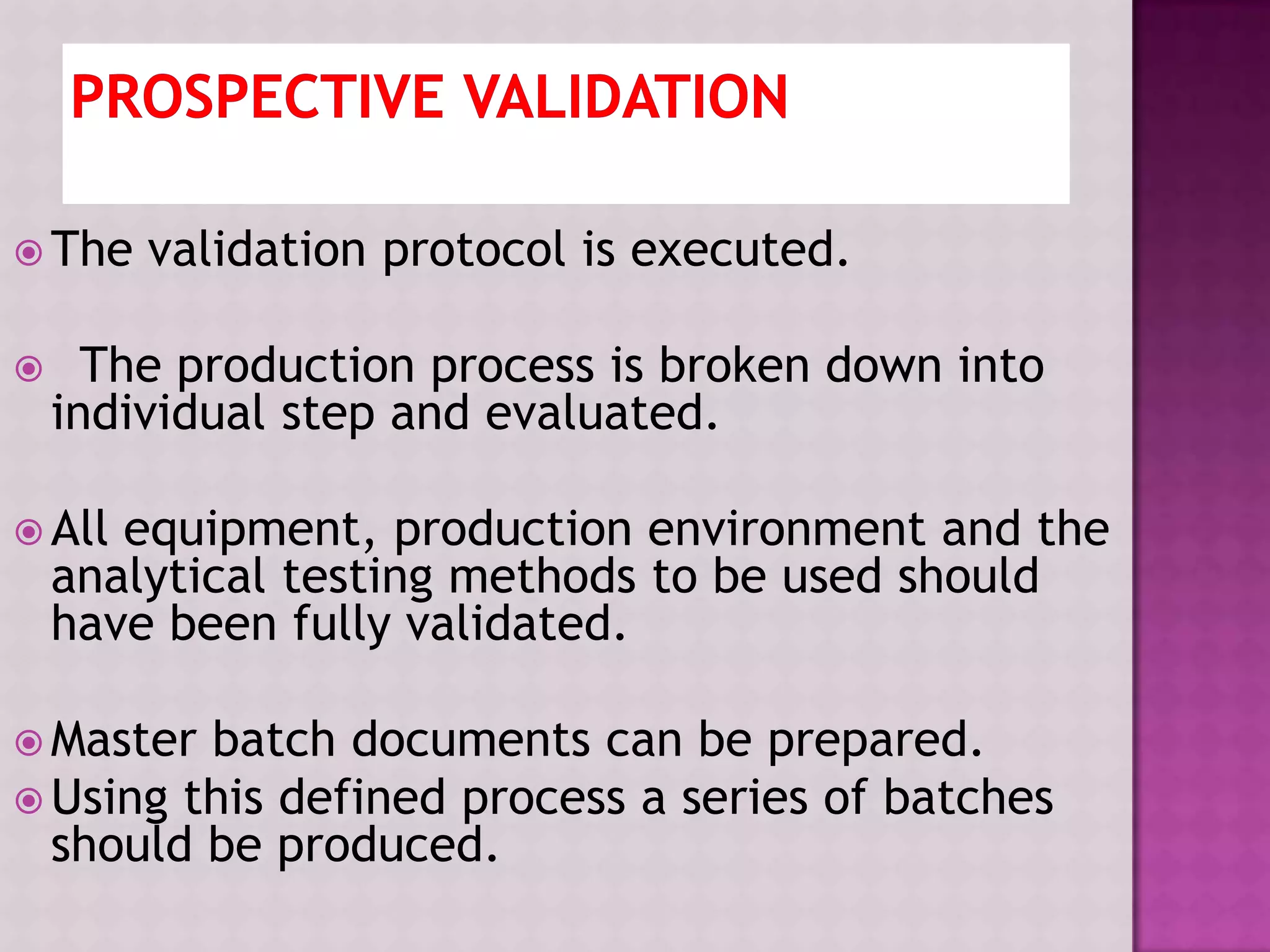 PROSPECTIVE VALIDATION

The validation protocol is executed.

The production process is broken down into individual step and evaluated.

All equipment, production environment and the analytical testing methods to be used should have been fully validated.

Master batch documents can be prepared.

Using this defined process a series of batches should be produced.